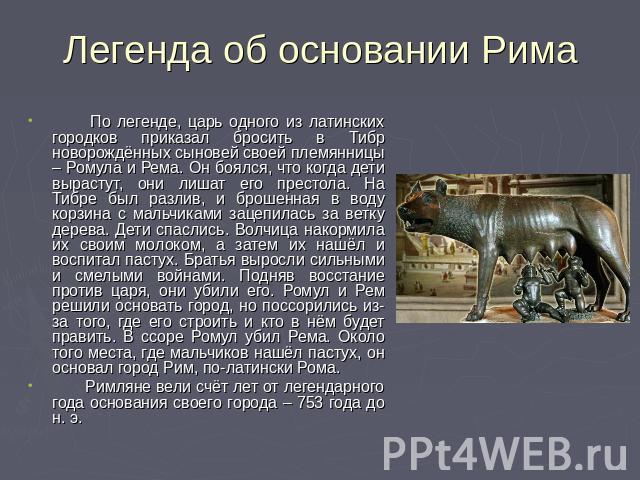 Легенда об основании Рима

По легенде, царь одного из латинских городков приказал бросить в Тибр новорождённых сыновей своей племянницы – Ромула и Рема. Он боялся, что когда дети вырастут, они лишат его престола. На Тибре был разлив, и брошенная в воду корзина с мальчиками зацепилась за ветку дерева. Дети спаслись. Волчица накормила их своим молоком, а затем их нашёл и воспитал пастух. Братья выросли сильными и смелыми войнами. Подняв восстание против царя, они убили его. Ромул и Рем решили основать город, но поссорились из-за того, где его строить и кто в нём будет править. В ссоре Ромул убил Рема. Около того места, где мальчиков нашёл пастух, он основал город Рим, по-латински Рома.

Римляне вели счёт лет от легендарного года основания своего города – 753 года до н. э.

PPt4WEB.ru